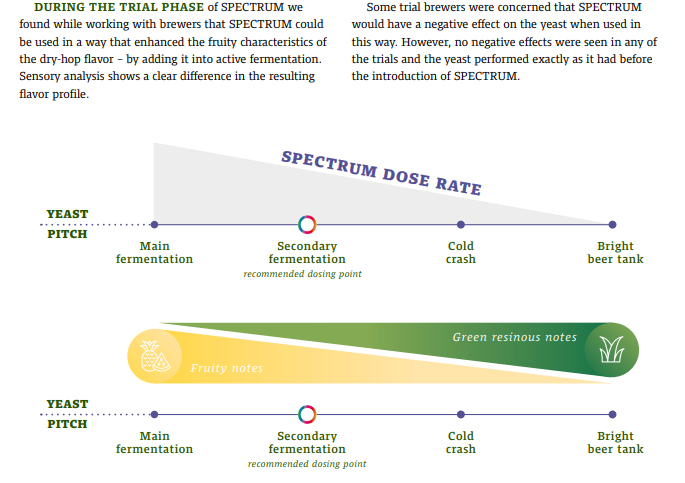 DURING THE TRIAL PHASE of SPECTRUM we found while working with brewers that SPECTRUM could be used in a way that enhanced the fruity characteristics of the dry-hop flavor – by adding it into active fermentation. Sensory analysis shows a clear difference in the resulting flavor profile.

Some trial brewers were concerned that SPECTRUM would have a negative effect on the yeast when used in this way. However, no negative effects were seen in any of the trials and the yeast performed exactly as it had before the introduction of SPECTRUM.

SPECTRUM DOSE RATE

YEAST PITCH

Main fermentation

Secondary fermentation
recommended dosing point

Cold crash

Bright beer tank

Green resinous notes

Fruity notes

YEAST PITCH

Main fermentation

Secondary fermentation
recommended dosing point

Cold crash

Bright beer tank